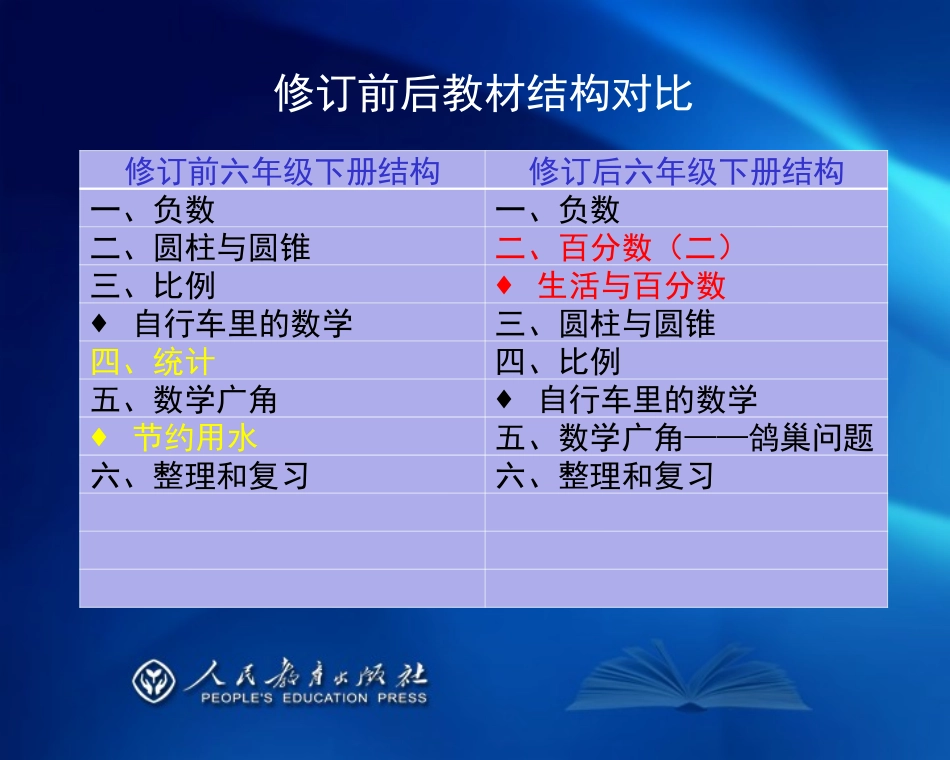 修订前后教材结构对比

| 修订前六年级下册结构 | 修订后六年级下册结构 |
|---|---|
| 一、负数 | 一、负数 |
| 二、圆柱与圆锥 | 二、百分数（二） |
| 三、比例 | ♦ 生活与百分数 |
| ♦ 自行车里的数学 | 三、圆柱与圆锥 |
| 四、统计 | 四、比例 |
| 五、数学广角 | ♦ 自行车里的数学 |
| ♦ 节约用水 | 五、数学广角——鸽巢问题 |
| 六、整理和复习 | 六、整理和复习 |
| | |
| | |
| | |

人民教育出版社
PEOPLE'S EDUCATION PRESS